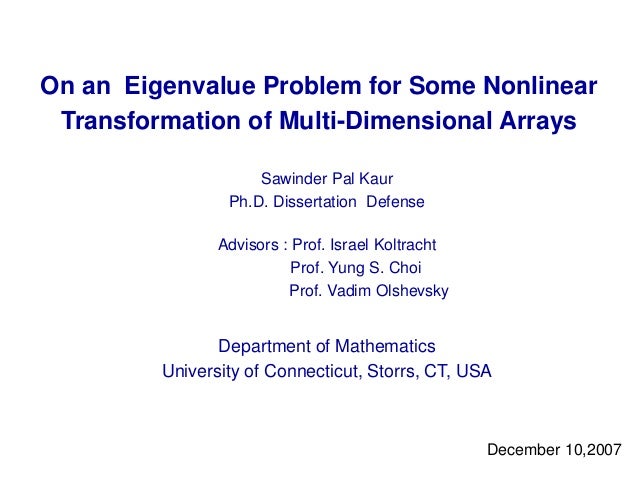 On an Eigenvalue Problem for Some Nonlinear Transformation of Multi-Dimensional Arrays

Sawinder Pal Kaur
Ph.D. Dissertation Defense

Advisors : Prof. Israel Koltracht
Prof. Yung S. Choi
Prof. Vadim Olshevsky

Department of Mathematics
University of Connecticut, Storrs, CT, USA

December 10,2007